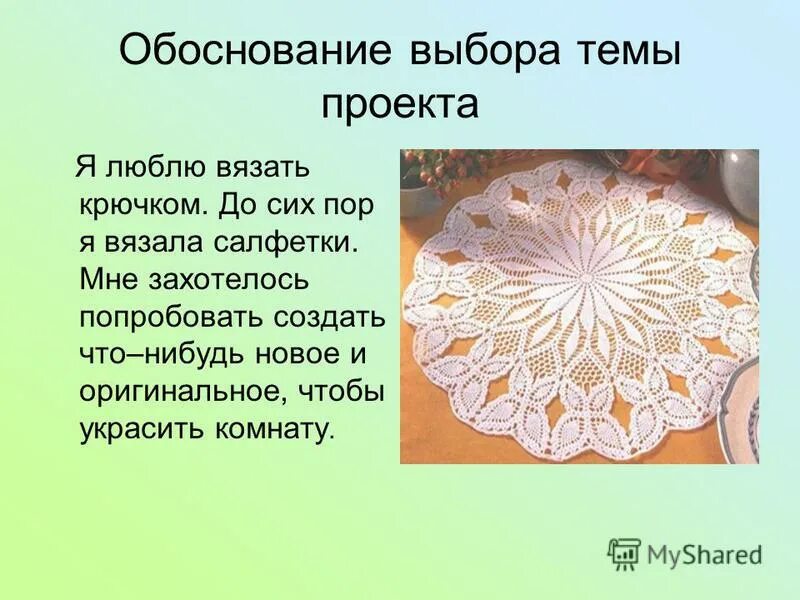 Обоснование выбора темы проекта

Я люблю вязать крючком. До сих пор я вязала салфетки. Мне захотелось попробовать создать что–нибудь новое и оригинальное, чтобы украсить комнату.

MyShared